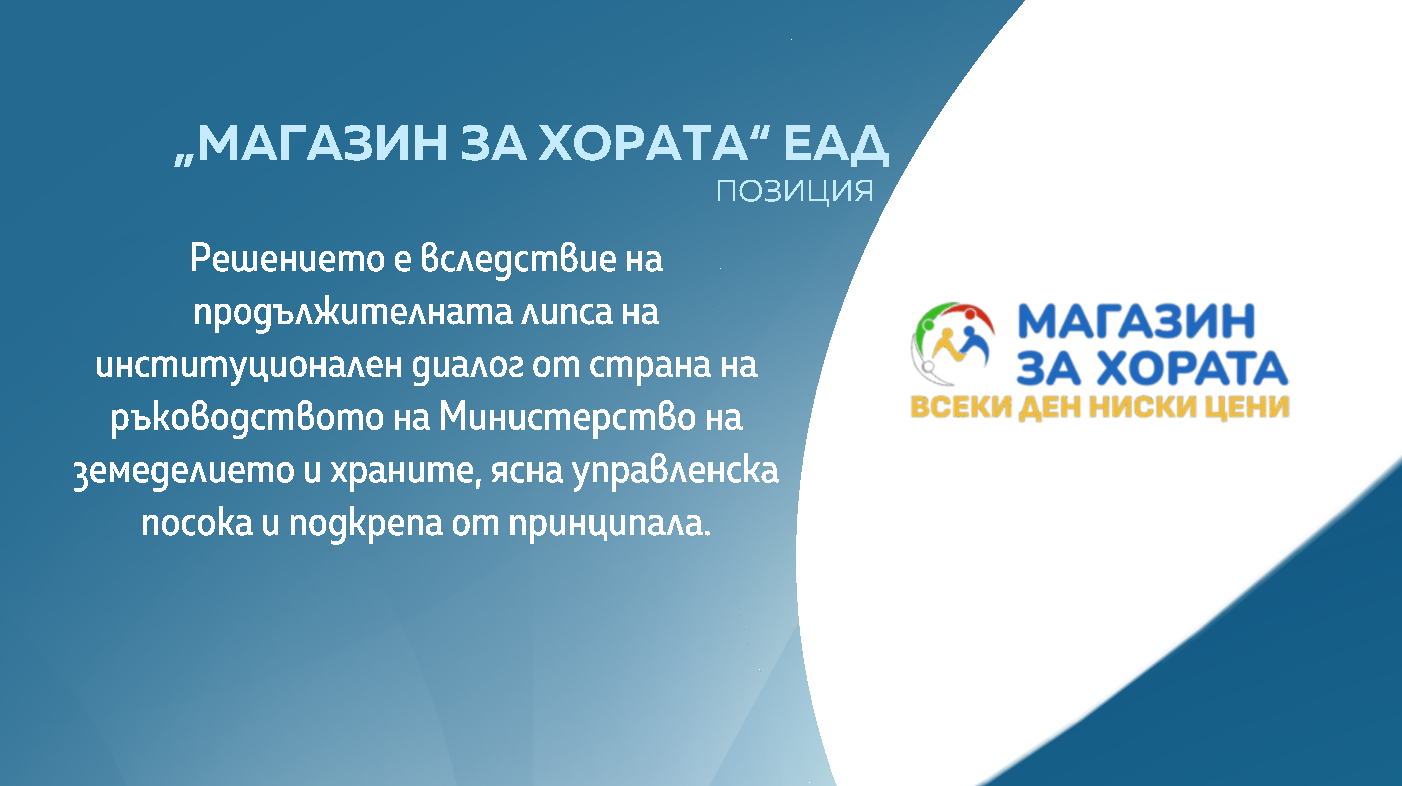 „МАГАЗИН ЗА ХОРАТА“ ЕАД
ПОЗИЦИЯ

Решението е вследствие на продължителната липса на институционален диалог от страна на ръководството на Министерство на земеделието и храните, ясна управленска посока и подкрепа от принципала.

МАГАЗИН ЗА ХОРАТА
ВСЕКИ ДЕН НИСКИ ЦЕНИ